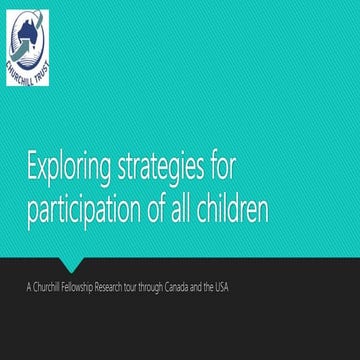 CHURCHILL TRUST

Exploring strategies for participation of all children

A Churchill Fellowship Research tour through Canada and the USA